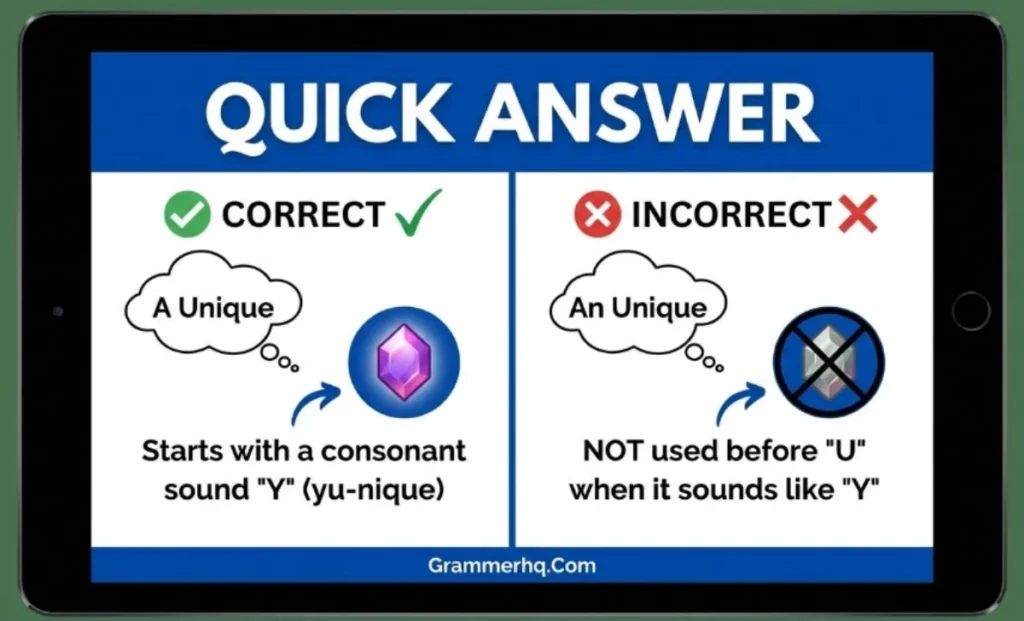 QUICK ANSWER

CORRECT

A Unique

Starts with a consonant sound "Y" (yu-nique)

INCORRECT

An Unique

NOT used before "U" when it sounds like "Y"

Grammerhq.Com